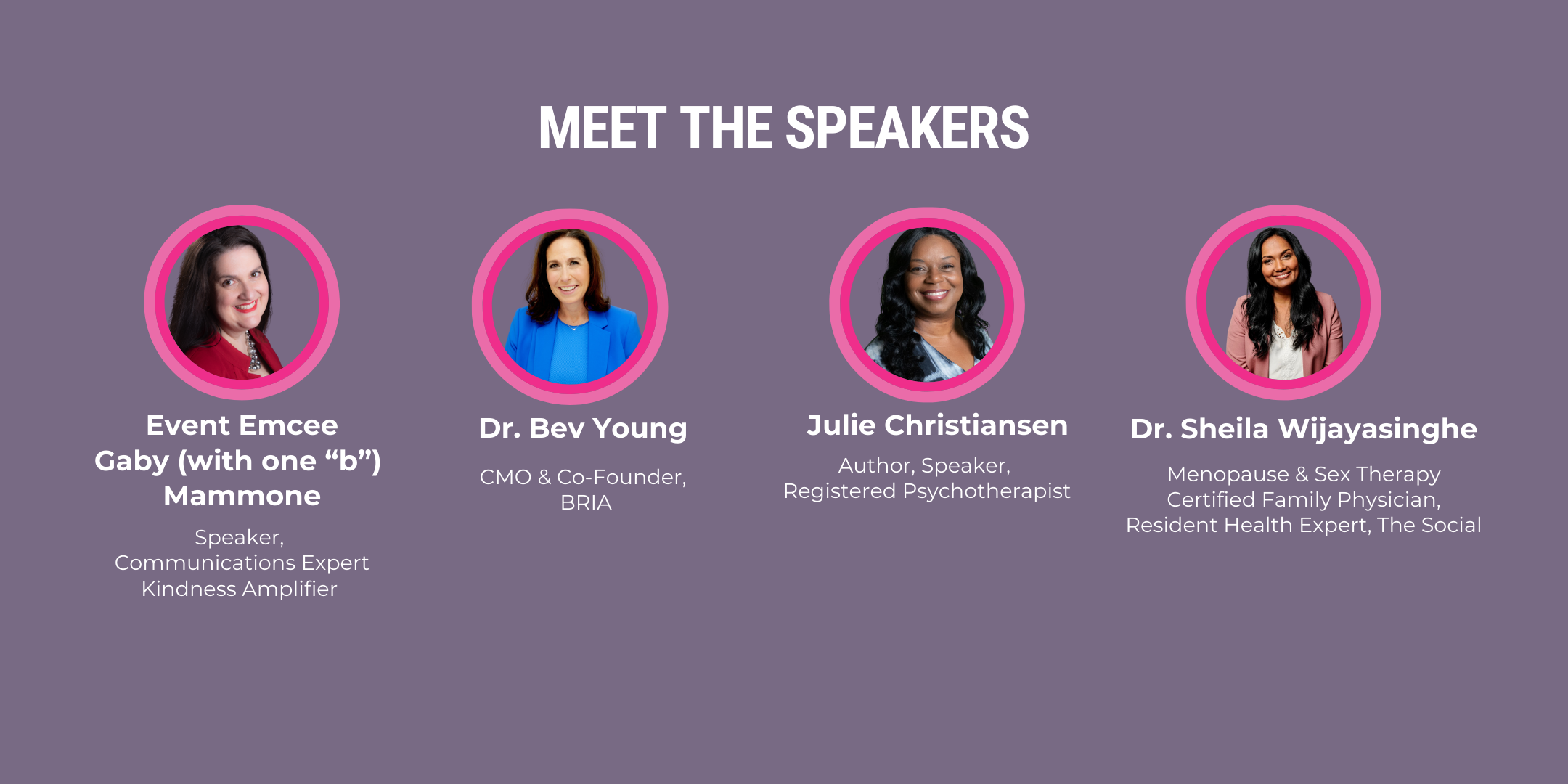 MEET THE SPEAKERS

Event Emcee
Gaby (with one “b”) Mammone

Speaker,
Communications Expert
Kindness Amplifier

Dr. Bev Young

CMO & Co-Founder,
BRIA

Julie Christiansen

Author, Speaker,
Registered Psychotherapist

Dr. Sheila Wijayasinghe

Menopause & Sex Therapy
Certified Family Physician,
Resident Health Expert, The Social